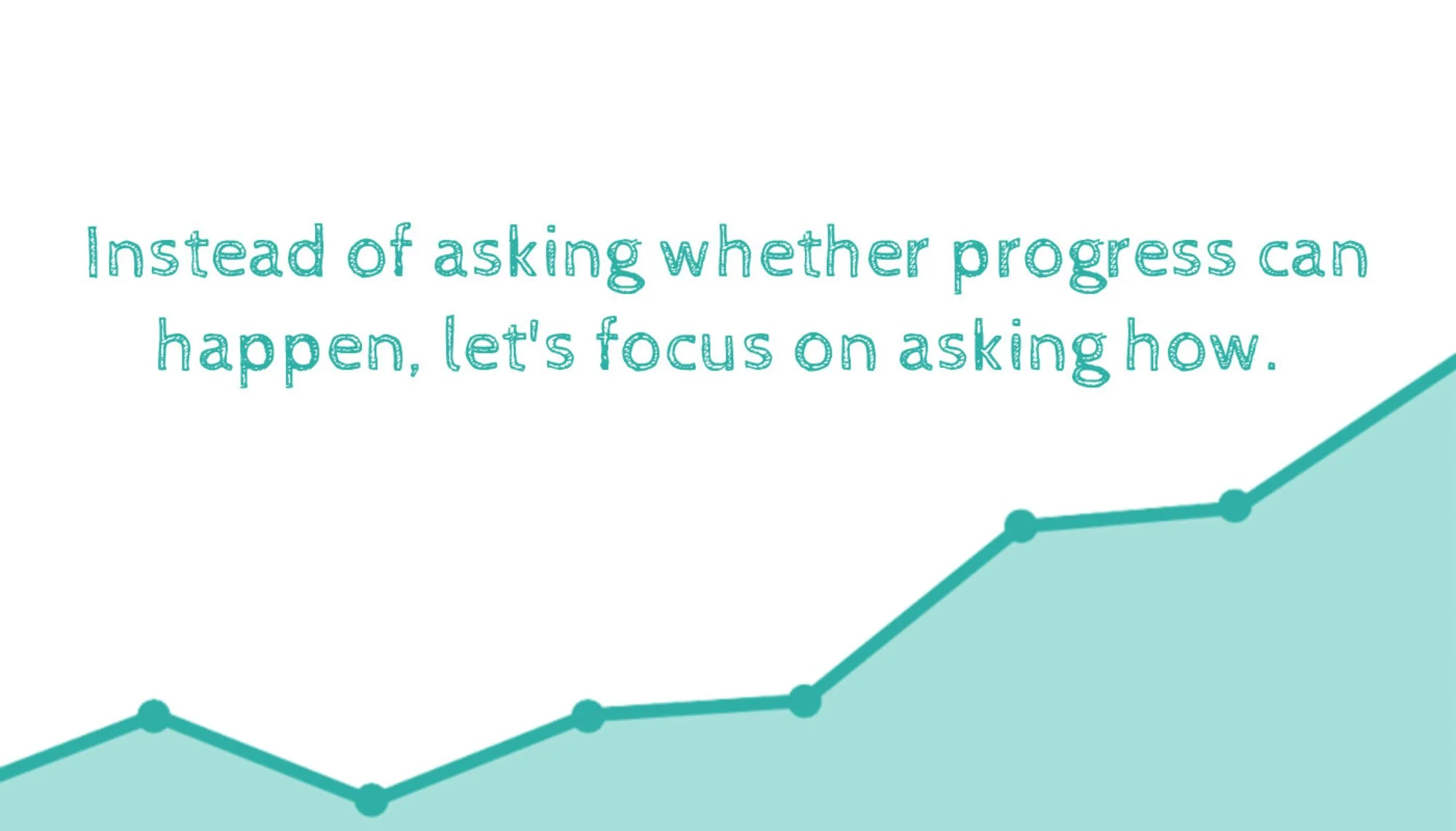 Instead of asking whether progress can happen, let's focus on asking how.